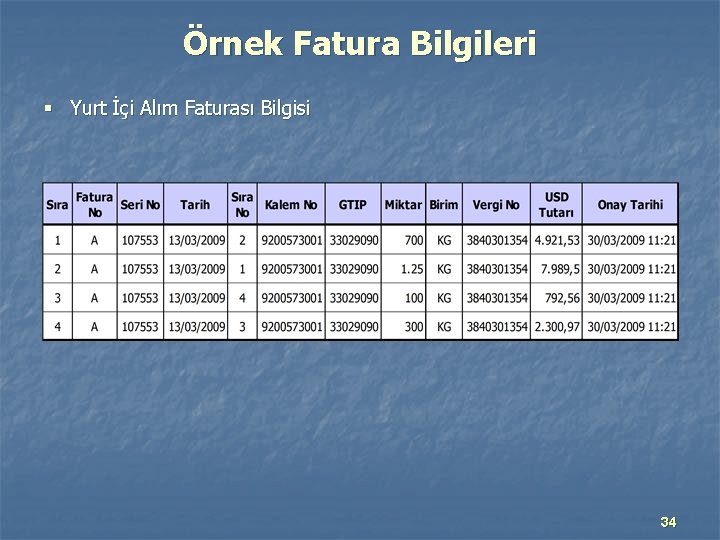 Örnek Fatura Bilgileri

▪ Yurt İçi Alım Faturası Bilgisi

| Sıra | Fatura No | Seri No | Tarih | Sıra No | Kalem No | GTIP | Miktar | Birim | Vergi No | USD Tutarı | Onay Tarihi |
|---|---|---|---|---|---|---|---|---|---|---|---|
| 1 | A | 107553 | 13/03/2009 | 2 | 9200573001 | 33029090 | 700 | KG | 3840301354 | 4.921,53 | 30/03/2009 11:21 |
| 2 | A | 107553 | 13/03/2009 | 1 | 9200573001 | 33029090 | 1.25 | KG | 3840301354 | 7.989,5 | 30/03/2009 11:21 |
| 3 | A | 107553 | 13/03/2009 | 4 | 9200573001 | 33029090 | 100 | KG | 3840301354 | 792,56 | 30/03/2009 11:21 |
| 4 | A | 107553 | 13/03/2009 | 3 | 9200573001 | 33029090 | 300 | KG | 3840301354 | 2.300,97 | 30/03/2009 11:21 |

34